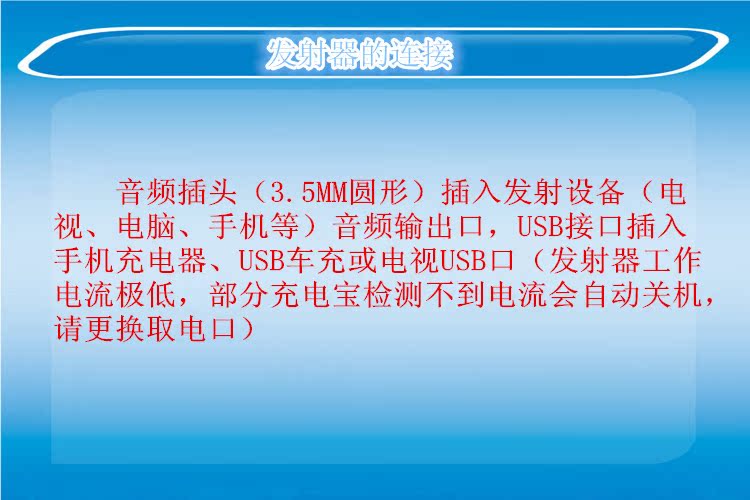 发射器的连接

音频插头（3.5MM圆形）插入发射设备（电视、电脑、手机等）音频输出口，USB接口插入手机充电器、USB车充或电视USB口（发射器工作电流极低，部分充电宝检测不到电流会自动关机，请更换取电口）